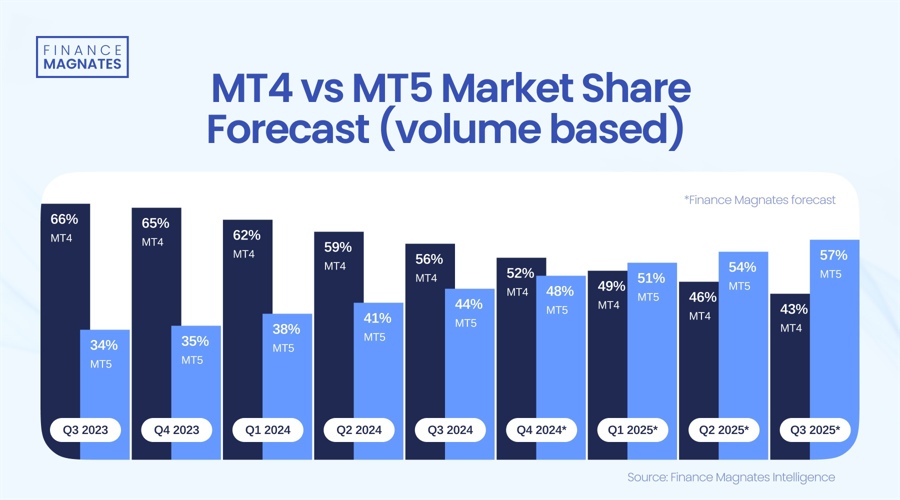 FINANCE MAGNATES

MT4 vs MT5 Market Share Forecast (volume based)

*Finance Magnates forecast

66% MT4
34% MT5
Q3 2023

65% MT4
35% MT5
Q4 2023

62% MT4
38% MT5
Q1 2024

59% MT4
41% MT5
Q2 2024

56% MT4
44% MT5
Q3 2024

52% MT4
48% MT5
Q4 2024*

49% MT4
51% MT5
Q1 2025*

46% MT4
54% MT5
Q2 2025*

43% MT4
57% MT5
Q3 2025*

Source: Finance Magnates Intelligence